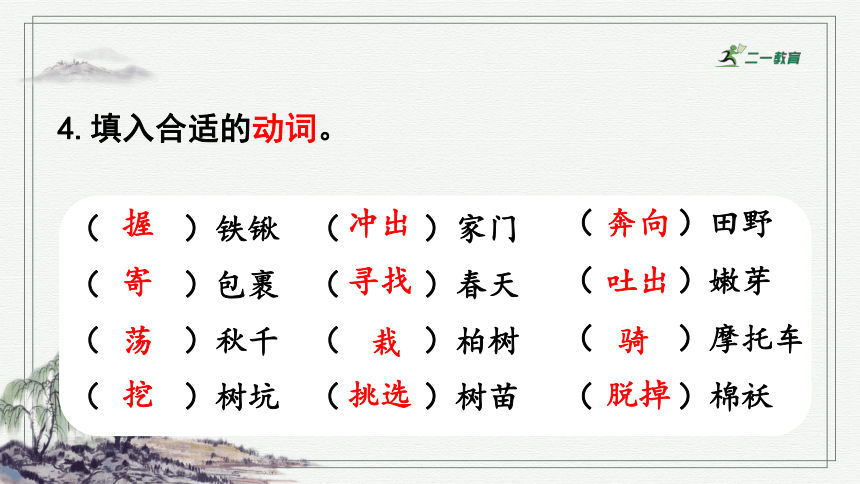 二一教育

4. 填入合适的动词。

（ 握 ）铁锹 （冲出）家门 （奔向）田野

（ 寄 ）包裹 （寻找）春天 （吐出）嫩芽

（ 荡 ）秋千 （ 栽 ）柏树 （ 骑 ）摩托车

（ 挖 ）树坑 （挑选）树苗 （脱掉）棉袄